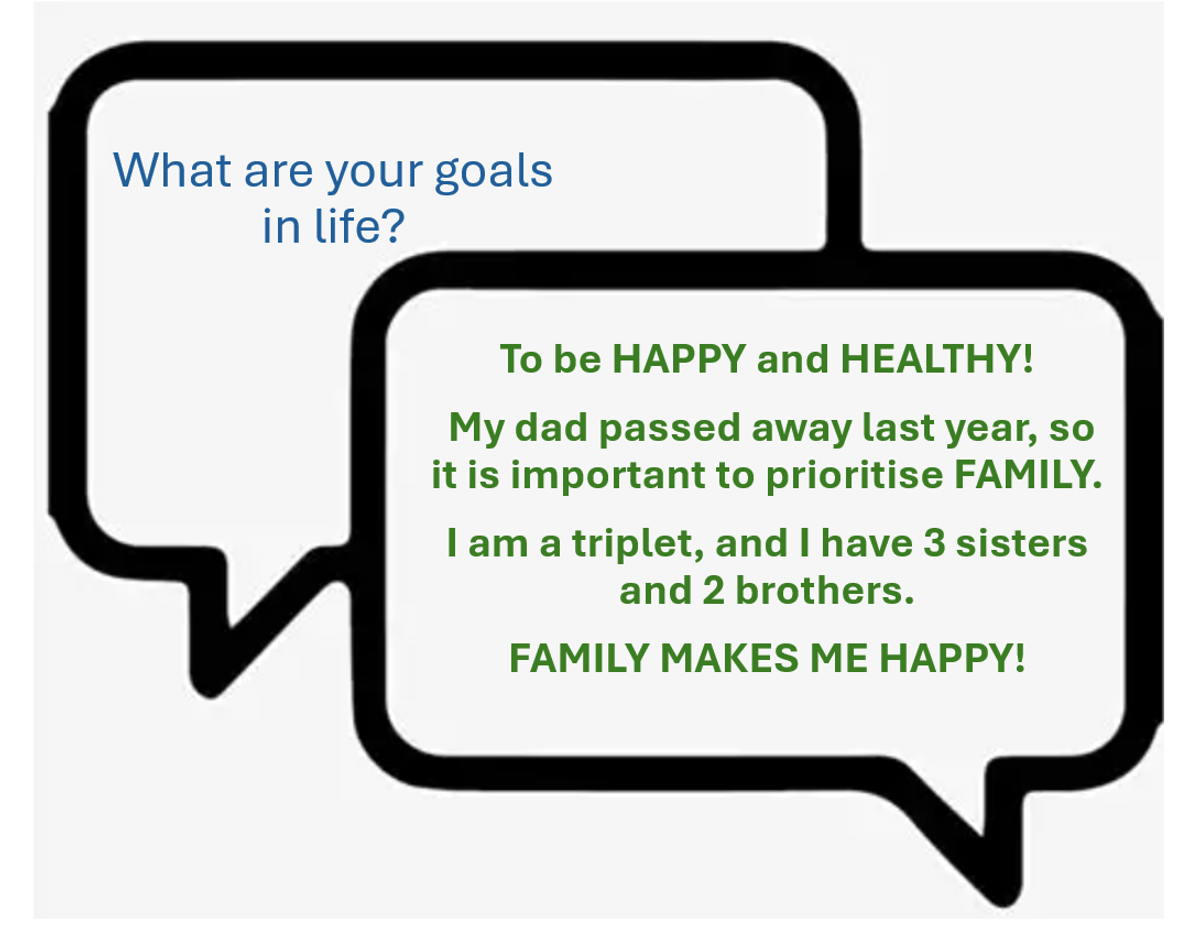 What are your goals in life?

To be HAPPY and HEALTHY!

My dad passed away last year, so it is important to prioritise FAMILY.

I am a triplet, and I have 3 sisters and 2 brothers.

FAMILY MAKES ME HAPPY!